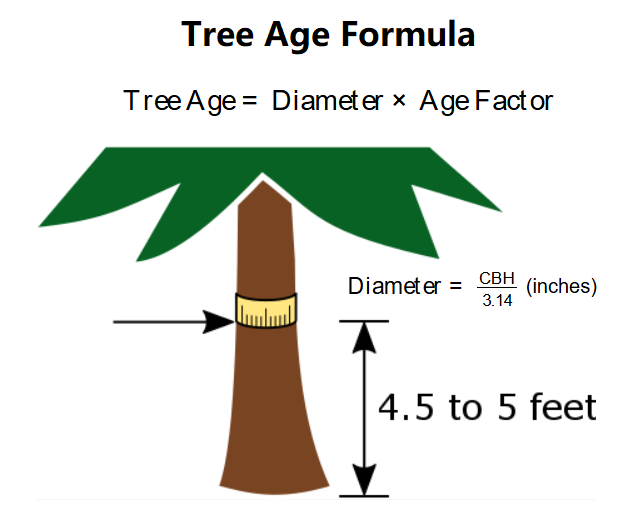 Tree Age Formula

Tree Age = Diameter × Age Factor

Diameter = $\frac{CBH}{3.14}$ (inches)

4.5 to 5 feet